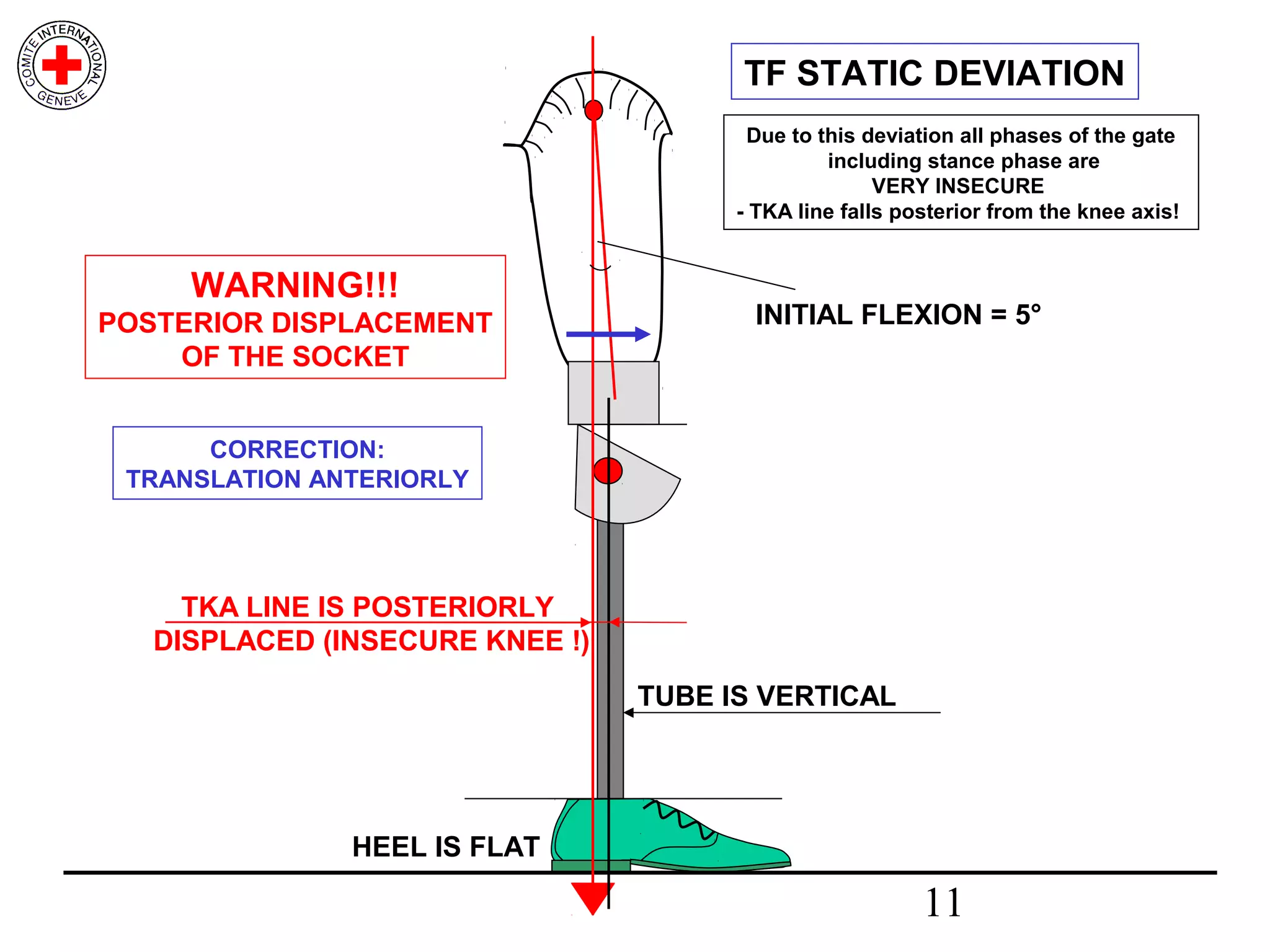 COMITE INTERNATIONAL GENEVE

TF STATIC DEVIATION

Due to this deviation all phases of the gate including stance phase are VERY INSECURE
- TKA line falls posterior from the knee axis!

WARNING!!!
POSTERIOR DISPLACEMENT OF THE SOCKET

INITIAL FLEXION = 5°

CORRECTION:
TRANSLATION ANTERIORLY

TKA LINE IS POSTERIORLY DISPLACED (INSECURE KNEE !)

TUBE IS VERTICAL

HEEL IS FLAT

11